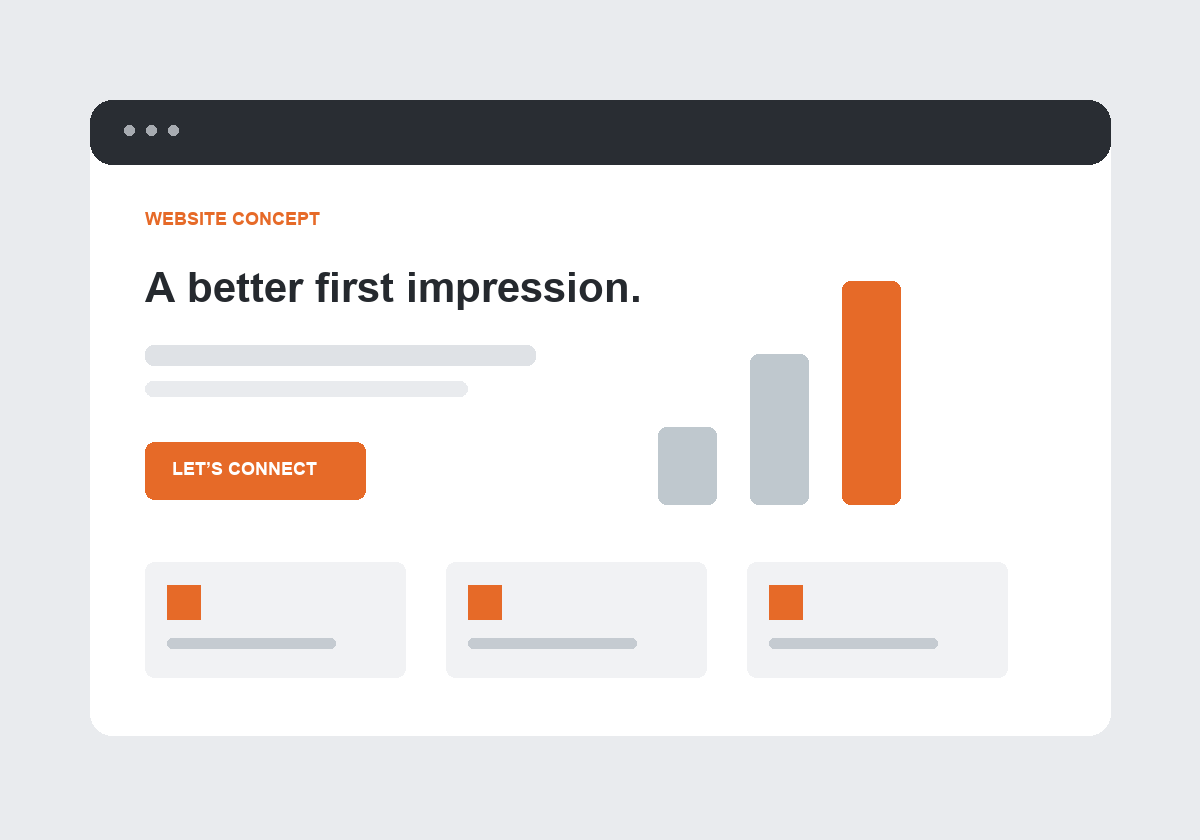 WEBSITE CONCEPT

A better first impression.

LET'S CONNECT